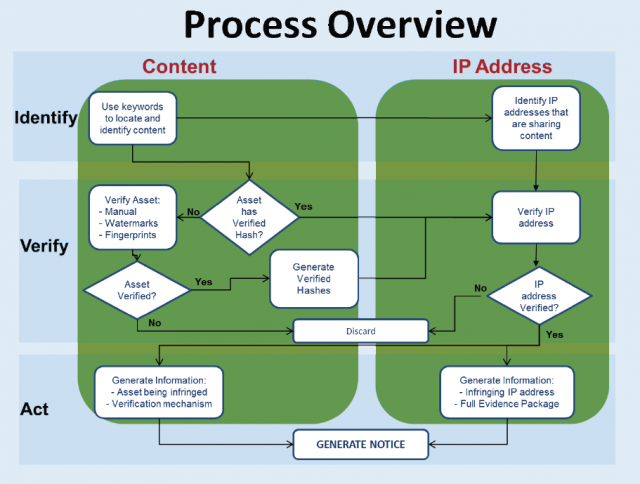 Process Overview

Content

IP Address

Identify

Use keywords to locate and identify content

Identify IP addresses that are sharing content

Verify

Verify Asset:
- Manual
- Watermarks
- Fingerprints

No

Asset has Verified Hash?

Yes

Verify IP address

Asset Verified?

Yes

Generate Verified Hashes

No

IP address Verified?

No

Discard

Yes

Act

Generate Information:
- Asset being infringed
- Verification mechanism

Generate Information:
- Infringing IP address
- Full Evidence Package

GENERATE NOTICE